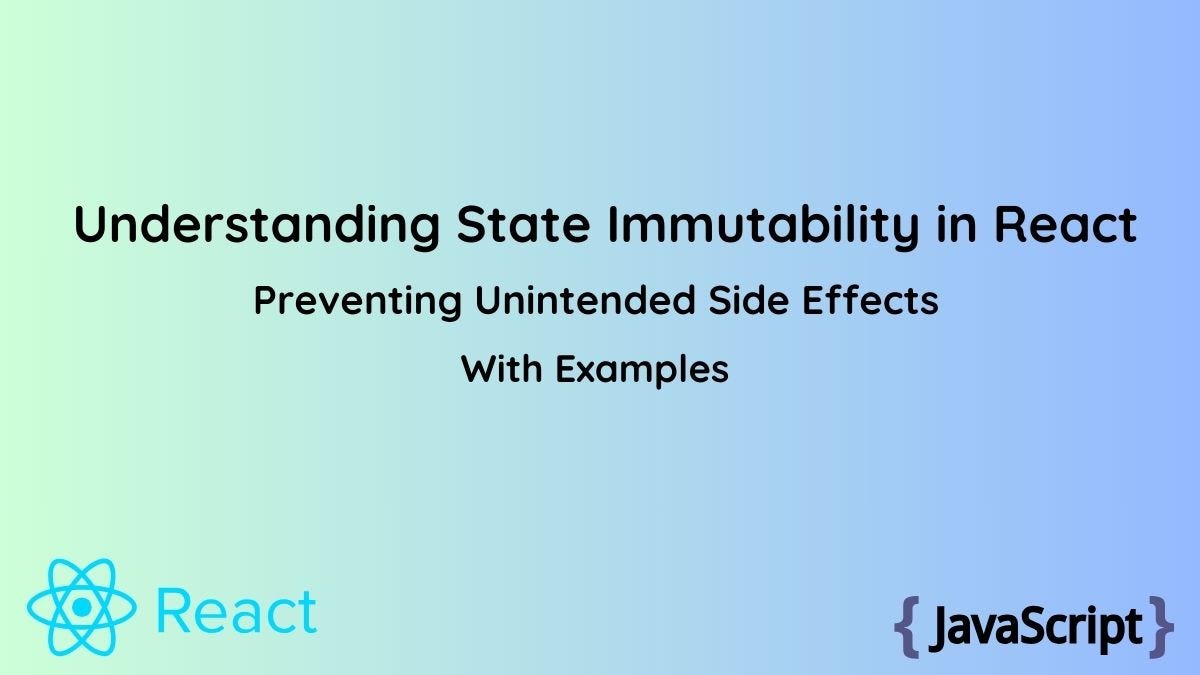 Understanding State Immutability in React

Preventing Unintended Side Effects

With Examples

React

{ JavaScript }